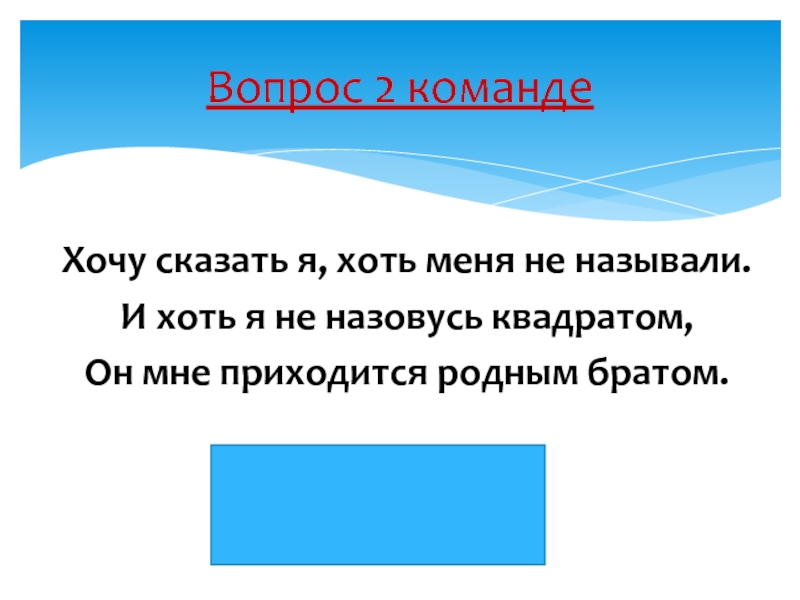 Вопрос 2 команде

Хочу сказать я, хоть меня не называли.
И хоть я не назовусь квадратом,
Он мне приходится родным братом.